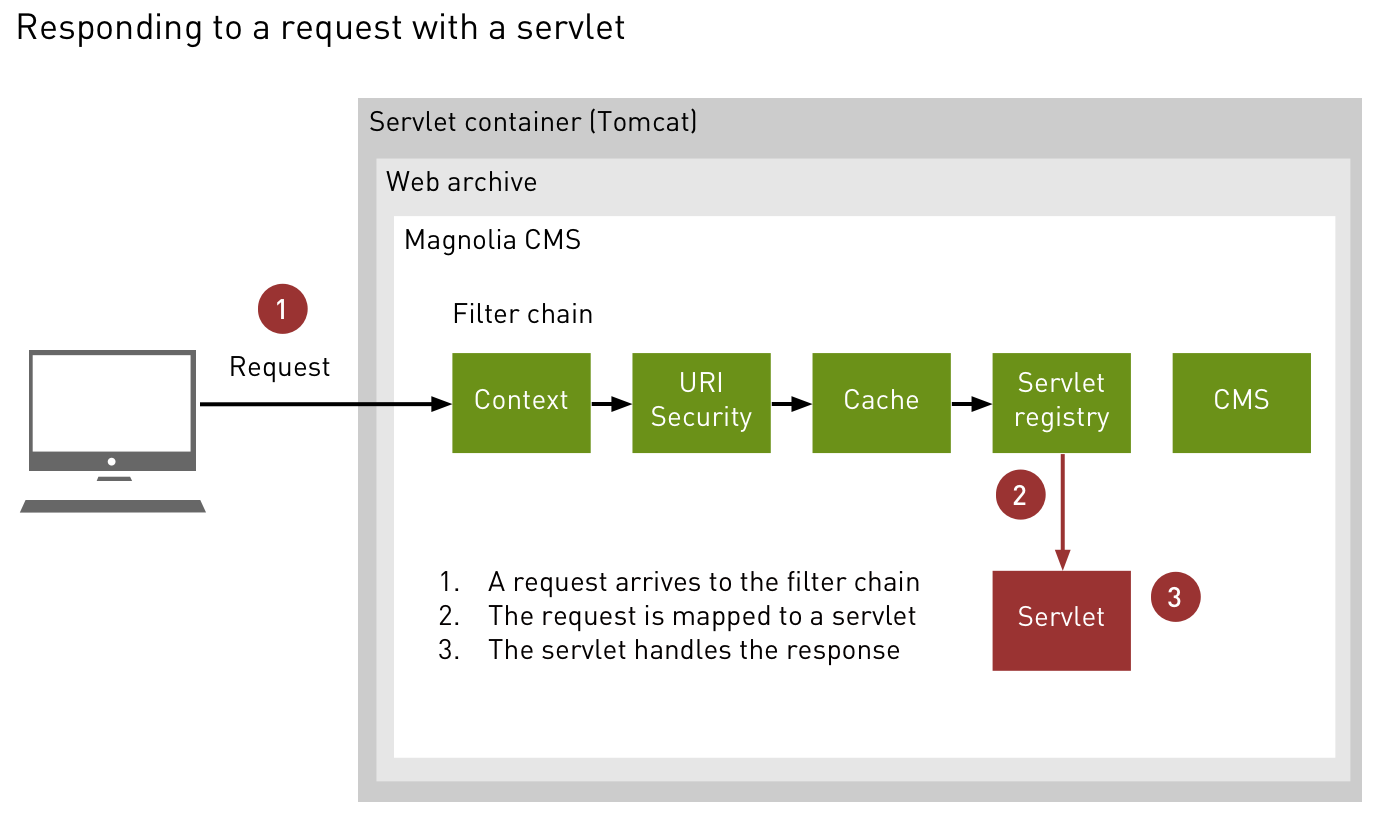 Responding to a request with a servlet

Servlet container (Tomcat)

Web archive

Magnolia CMS

1

Request

Filter chain

Context

URI Security

Cache

Servlet registry

CMS

2

Servlet

3

1. A request arrives to the filter chain
2. The request is mapped to a servlet
3. The servlet handles the response